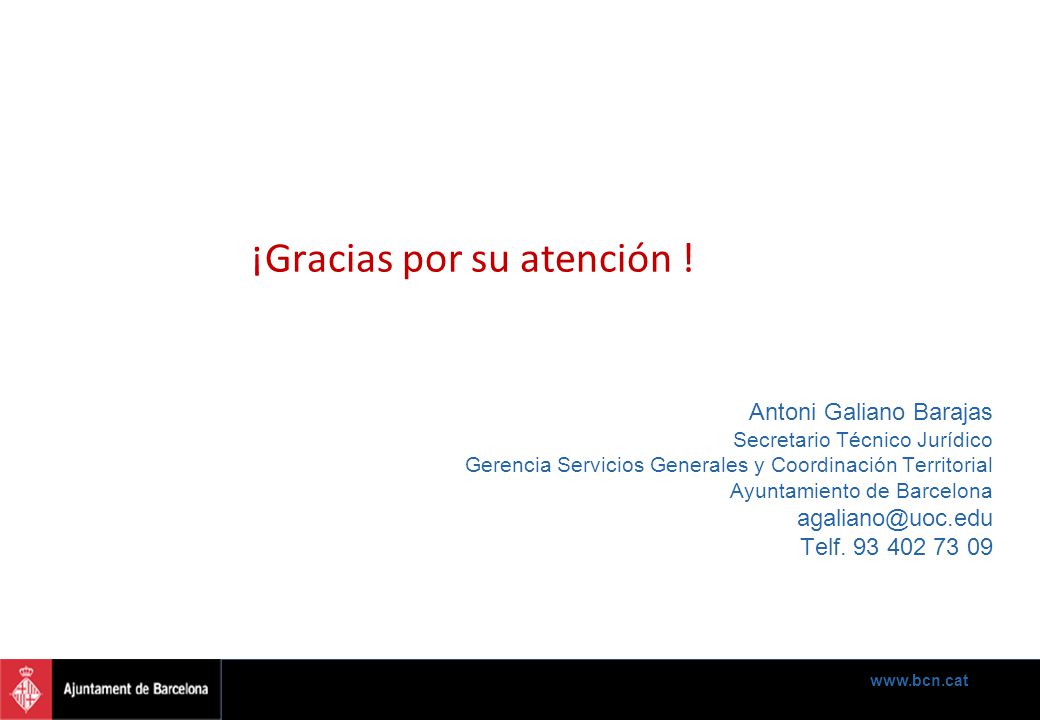 ¡Gracias por su atención !

Antoni Galiano Barajas
Secretario Técnico Jurídico
Gerencia Servicios Generales y Coordinación Territorial
Ayuntamiento de Barcelona
agaliano@uoc.edu
Telf. 93 402 73 09

Ajuntament de Barcelona

www.bcn.cat